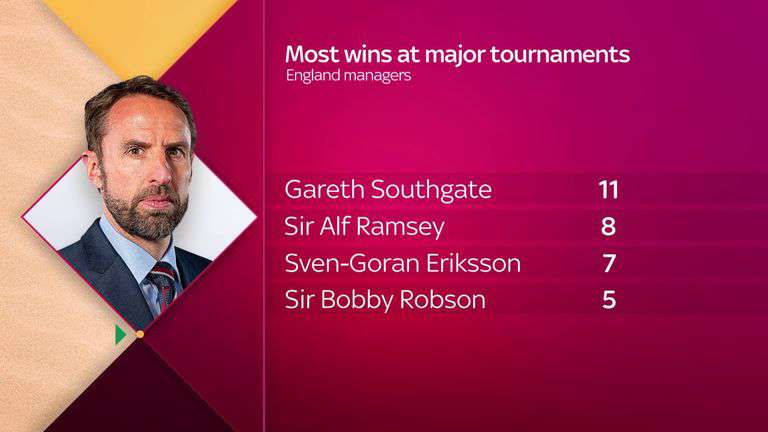 Most wins at major tournaments
England managers

| | |
|---|---|
| Gareth Southgate | 11 |
| Sir Alf Ramsey | 8 |
| Sven-Goran Eriksson | 7 |
| Sir Bobby Robson | 5 |